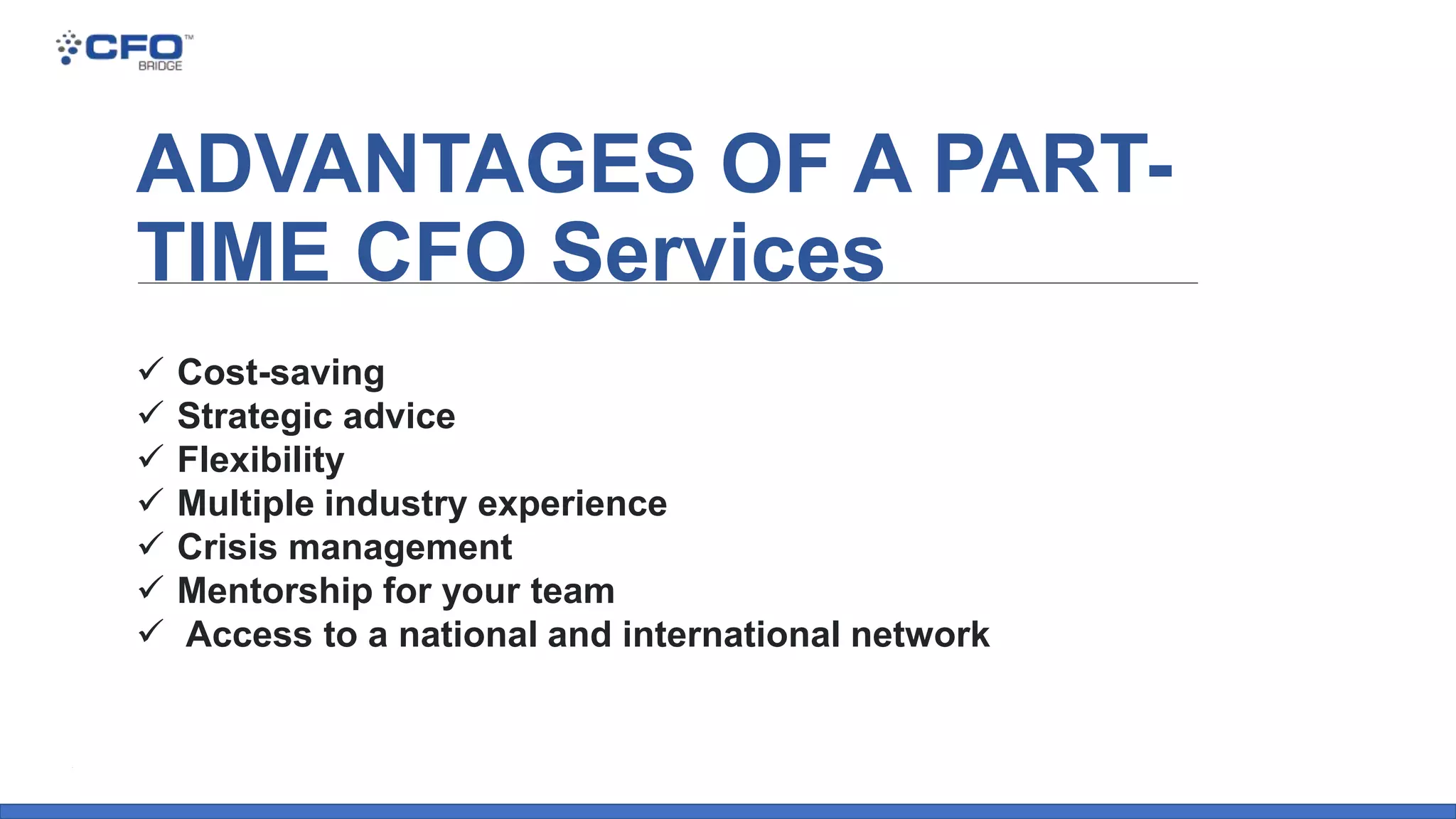 CFO™
BRIDGE

ADVANTAGES OF A PART-TIME CFO Services

✓ Cost-saving
✓ Strategic advice
✓ Flexibility
✓ Multiple industry experience
✓ Crisis management
✓ Mentorship for your team
✓ Access to a national and international network